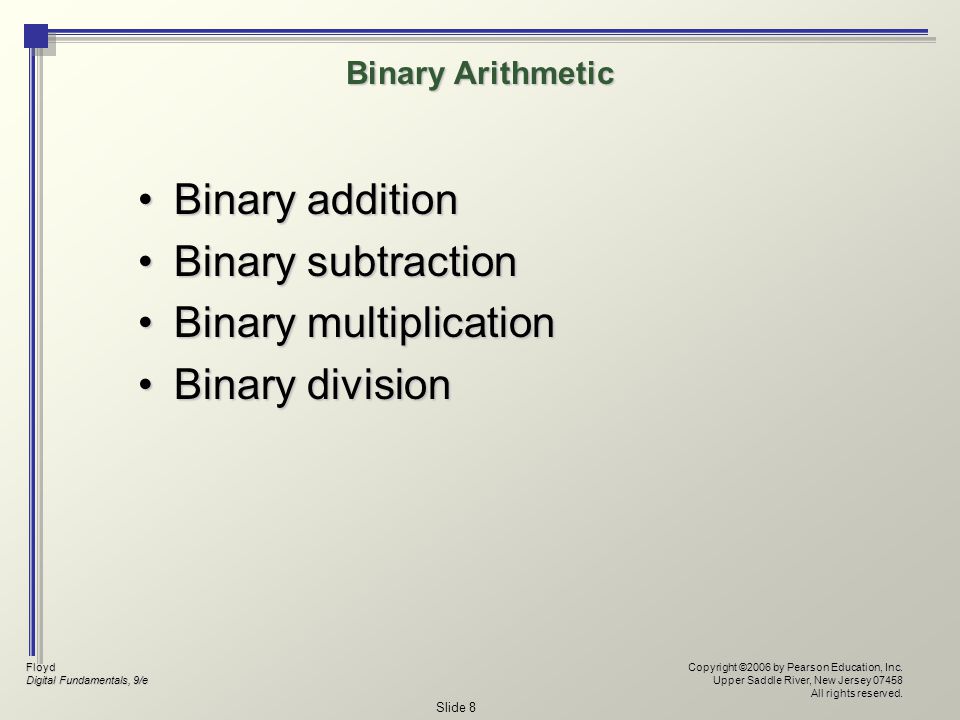 Binary Arithmetic

• Binary addition
• Binary subtraction
• Binary multiplication
• Binary division

Floyd
Digital Fundamentals, 9/e

Copyright ©2006 by Pearson Education, Inc.
Upper Saddle River, New Jersey 07458
All rights reserved.

Slide 8